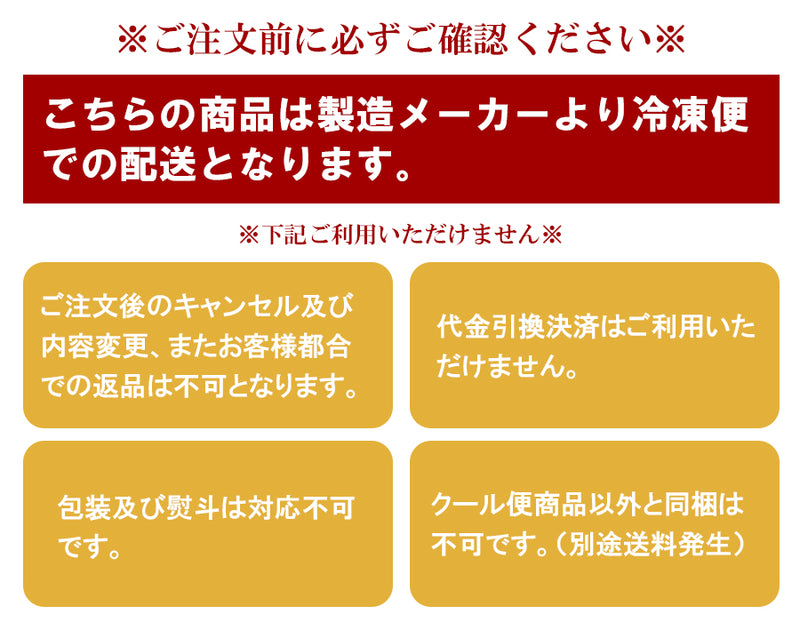 ※ご注文前に必ずご確認ください※

こちらの商品は製造メーカーより冷凍便での配送となります。

※下記ご利用いただけません※

ご注文後のキャンセル及び内容変更、またお客様都合での返品は不可となります。

代金引換決済はご利用いただけません。

包装及び熨斗は対応不可です。

クール便商品以外と同梱は不可です。（別途送料発生）